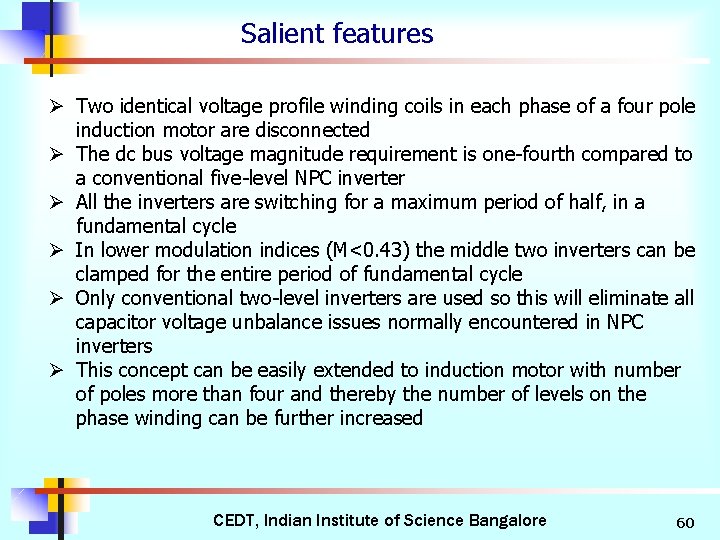 Salient features

➢ Two identical voltage profile winding coils in each phase of a four pole induction motor are disconnected
➢ The dc bus voltage magnitude requirement is one-fourth compared to a conventional five-level NPC inverter
➢ All the inverters are switching for a maximum period of half, in a fundamental cycle
➢ In lower modulation indices (M<0.43) the middle two inverters can be clamped for the entire period of fundamental cycle
➢ Only conventional two-level inverters are used so this will eliminate all capacitor voltage unbalance issues normally encountered in NPC inverters
➢ This concept can be easily extended to induction motor with number of poles more than four and thereby the number of levels on the phase winding can be further increased

CEDT, Indian Institute of Science Bangalore

60